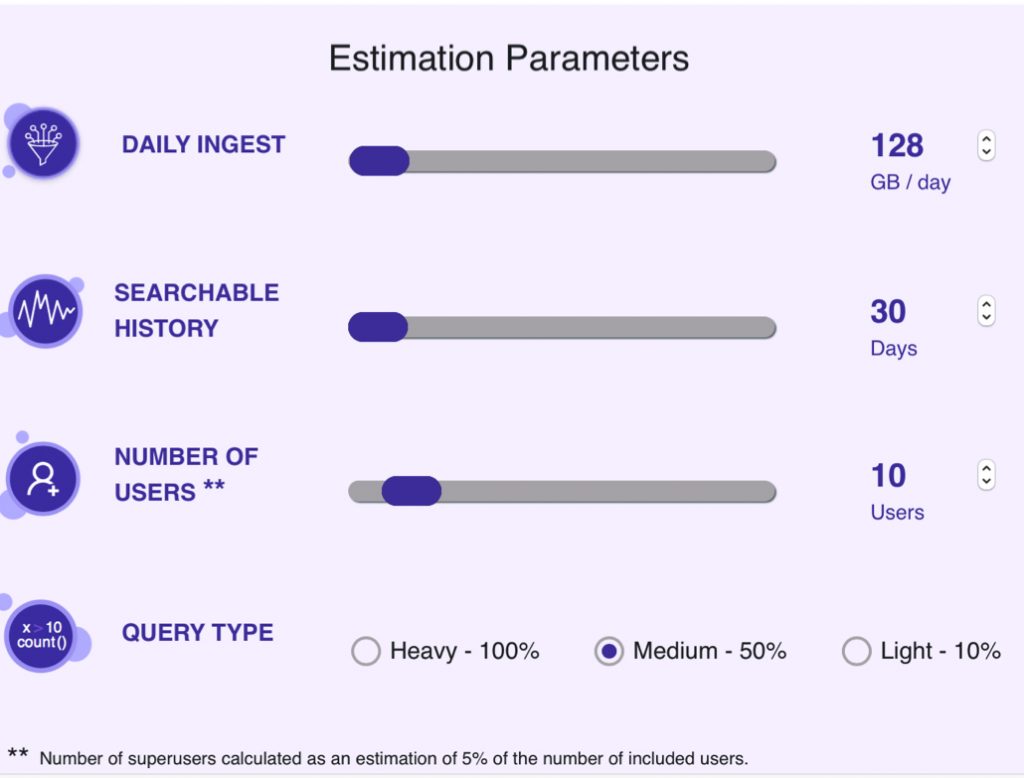 Estimation Parameters

DAILY INGEST

128
GB / day

SEARCHABLE HISTORY

30
Days

NUMBER OF USERS **

10
Users

x > 10
count()

QUERY TYPE

Heavy - 100%

Medium - 50%

Light - 10%

** Number of superusers calculated as an estimation of 5% of the number of included users.